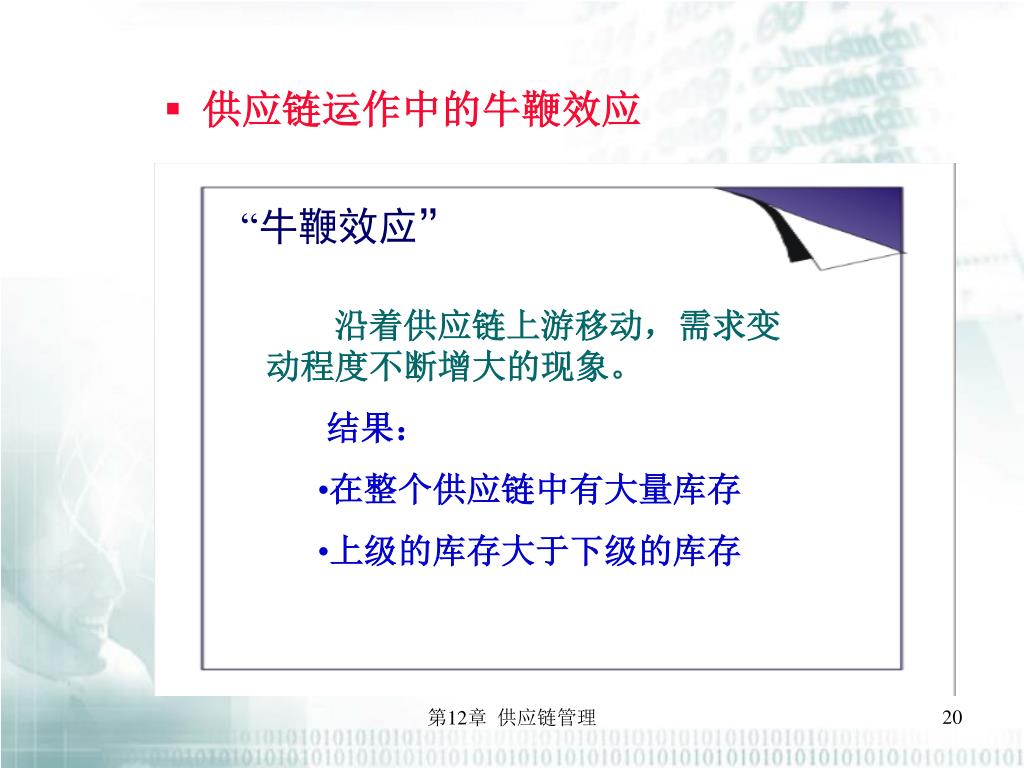 ▪ 供应链运作中的牛鞭效应

“牛鞭效应”

沿着供应链上游移动，需求变动程度不断增大的现象。

结果：

•在整个供应链中有大量库存

•上级的库存大于下级的库存

第12章 供应链管理

20